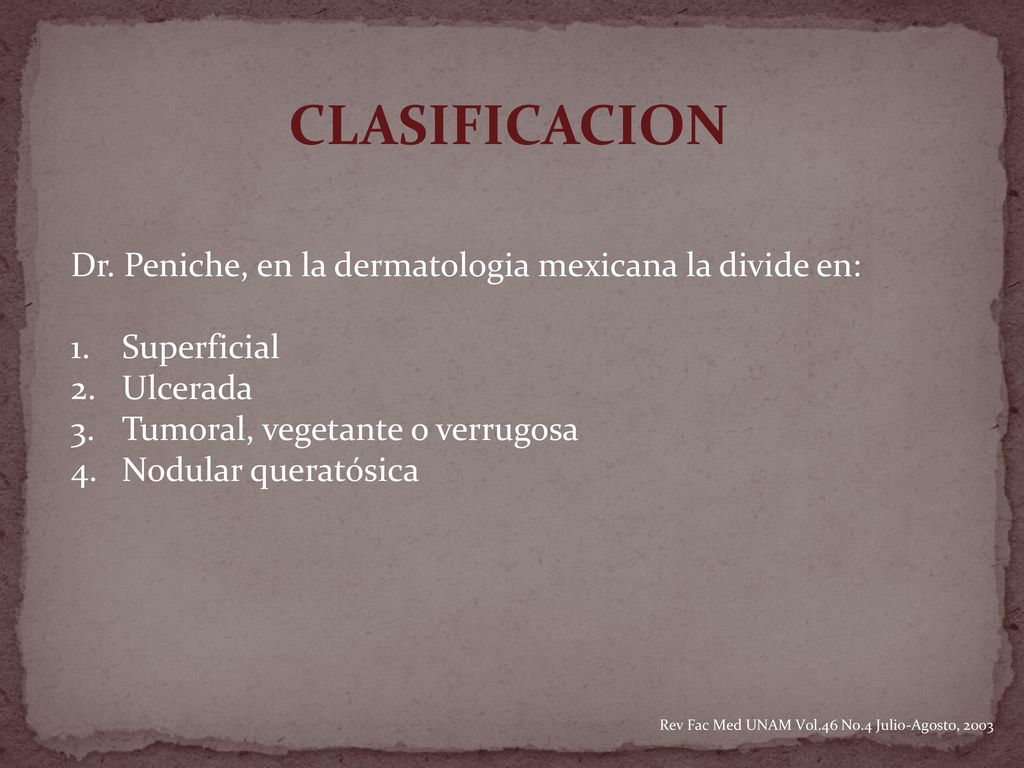 CLASIFICACION

Dr. Peniche, en la dermatologia mexicana la divide en:

1. Superficial
2. Ulcerada
3. Tumoral, vegetante o verrugosa
4. Nodular queratósica

Rev Fac Med UNAM Vol.46 No.4 Julio-Agosto, 2003